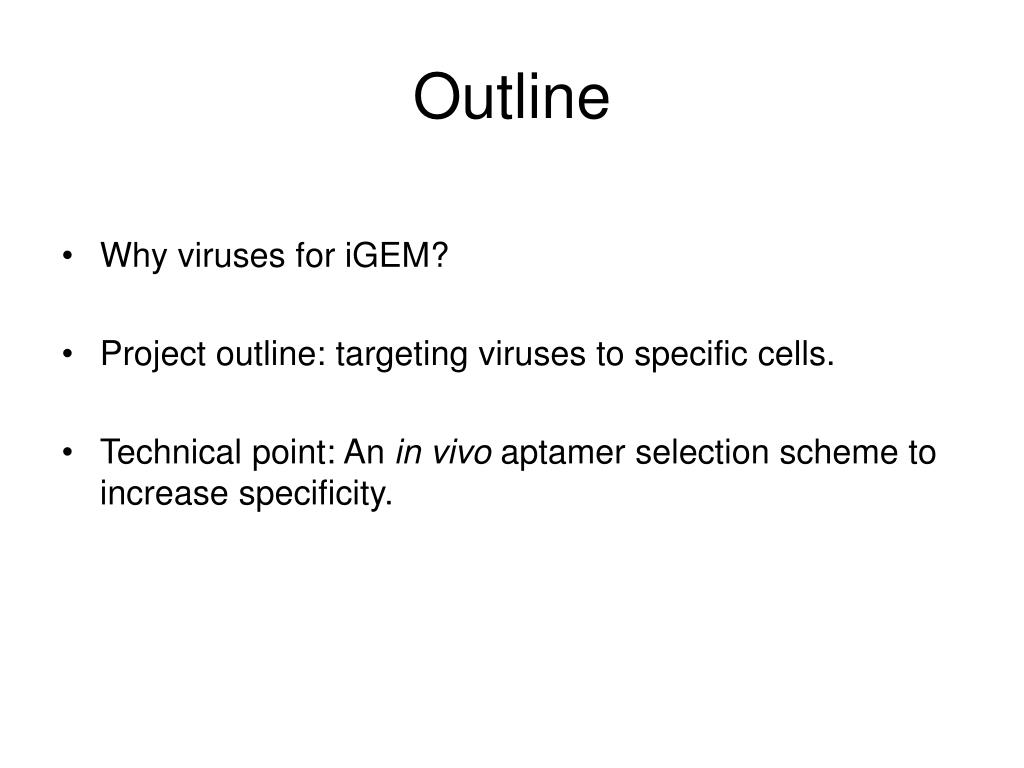 Outline

• Why viruses for iGEM?

• Project outline: targeting viruses to specific cells.

• Technical point: An in vivo aptamer selection scheme to increase specificity.